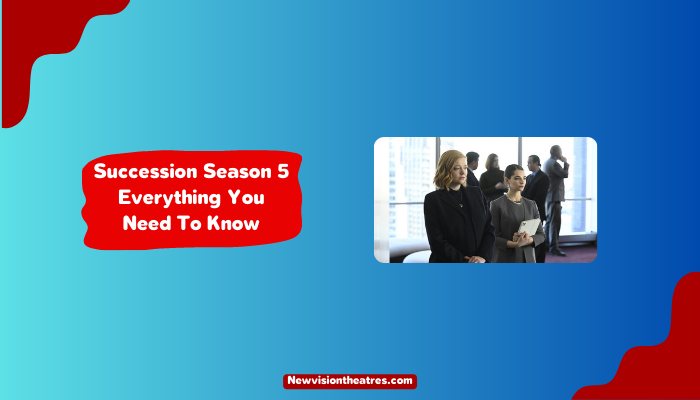 Succession Season 5
Everything You
Need To Know

Newvisiontheatres.com